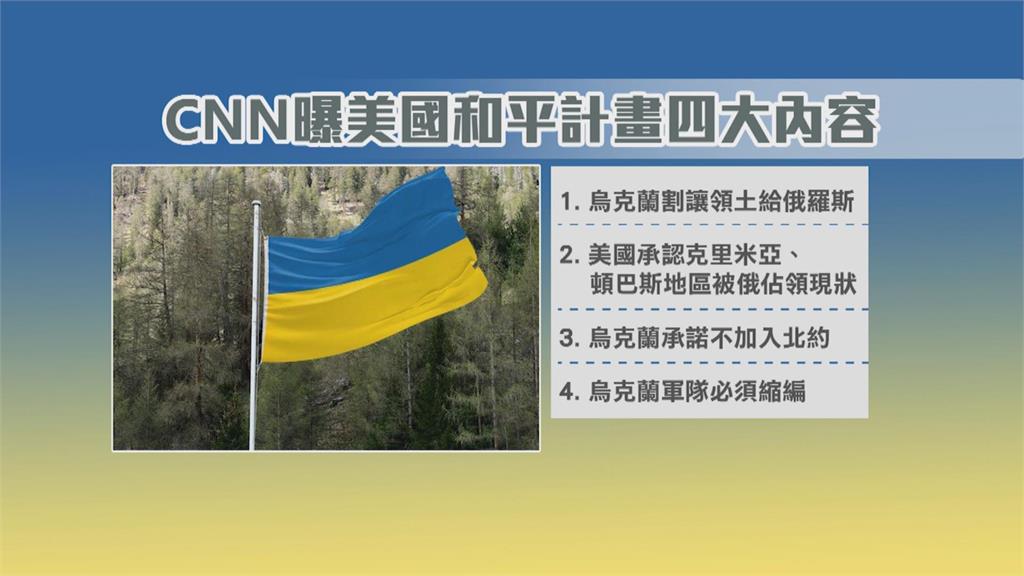 CNN曝美國和平計畫四大內容

1. 烏克蘭割讓領土給俄羅斯

2. 美國承認克里米亞、頓巴斯地區被俄佔領現狀

3. 烏克蘭承諾不加入北約

4. 烏克蘭軍隊必須縮編